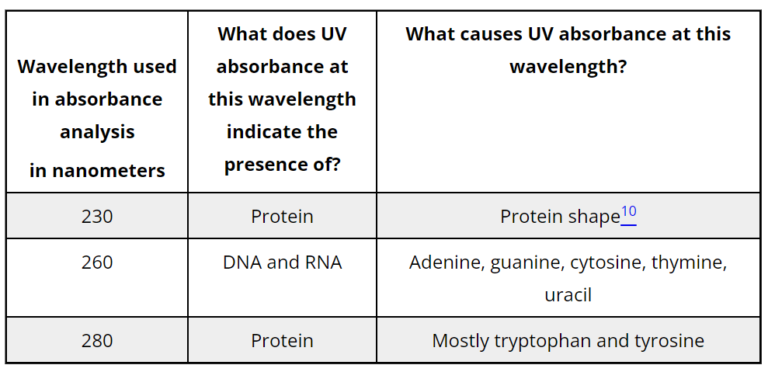 | Wavelength used in absorbance analysis in nanometers | What does UV absorbance at this wavelength indicate the presence of? | What causes UV absorbance at this wavelength? |
|---|---|---|
| 230 | Protein | Protein shape$^{10}$ |
| 260 | DNA and RNA | Adenine, guanine, cytosine, thymine, uracil |
| 280 | Protein | Mostly tryptophan and tyrosine |